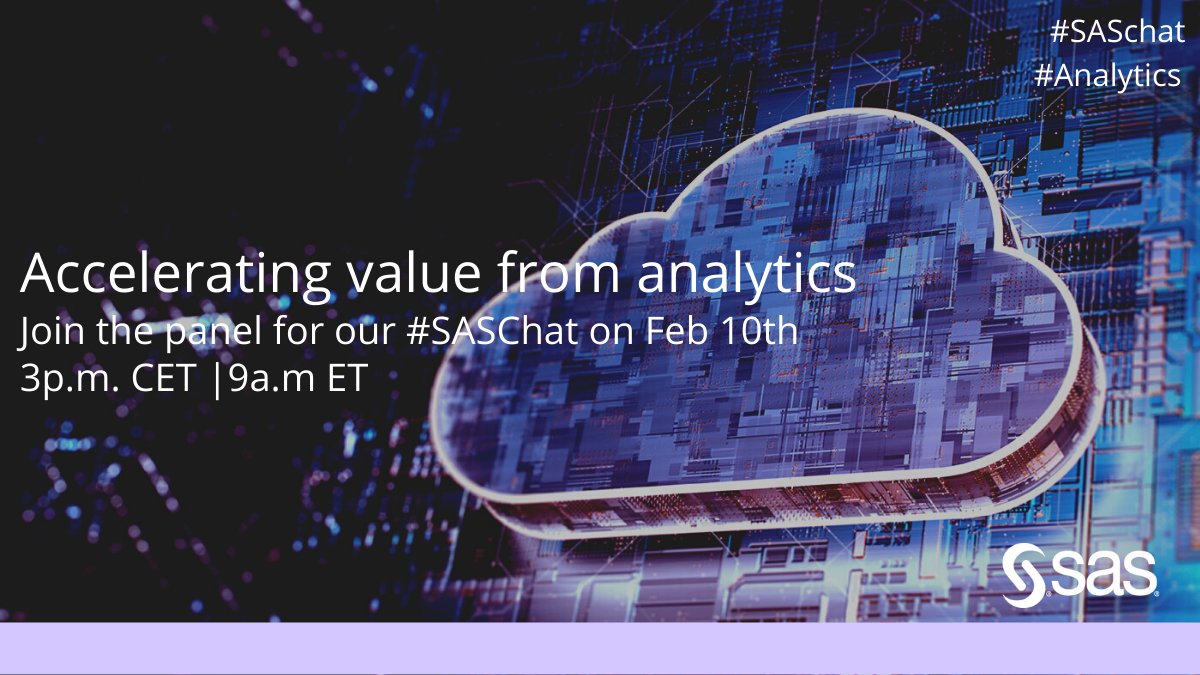 #SASchat
#Analytics

Accelerating value from analytics
Join the panel for our #SASChat on Feb 10th
3p.m. CET |9a.m ET

sas